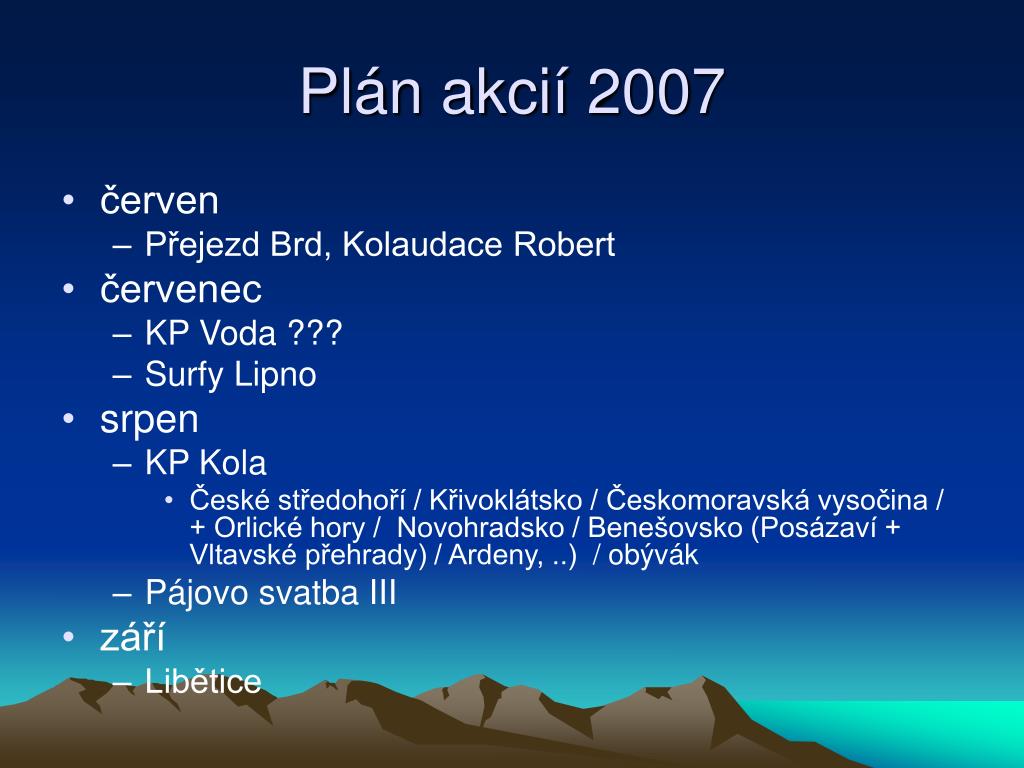 Plán akcií 2007

• červen
– Přejezd Brd, Kolaudace Robert
• červenec
– KP Voda ???
– Surfy Lipno
• srpen
– KP Kola
• České středohoří / Křivoklátsko / Českomoravská vysočina / + Orlické hory / Novohradsko / Benešovsko (Posázaví + Vltavské přehrady) / Ardeny, ..) / obývák
– Pájovo svatba III
• září
– Libětice